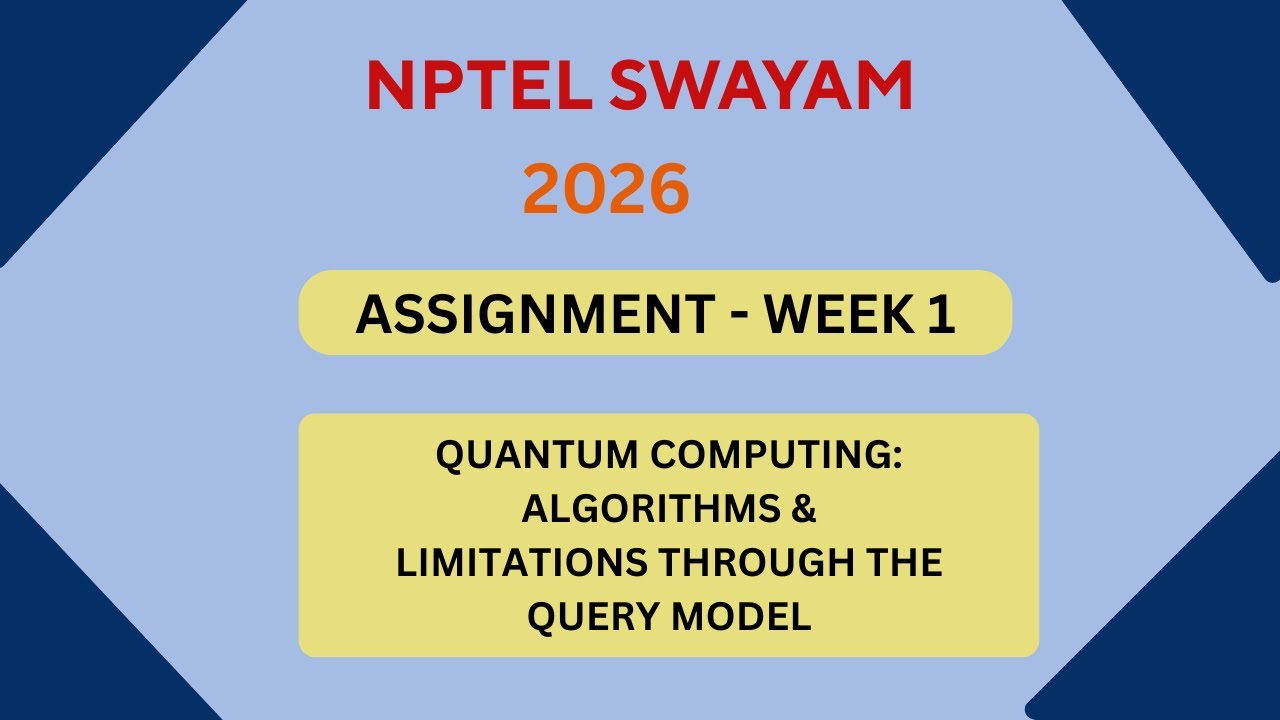 NPTEL SWAYAM
2026

ASSIGNMENT - WEEK 1

QUANTUM COMPUTING: ALGORITHMS & LIMITATIONS THROUGH THE QUERY MODEL